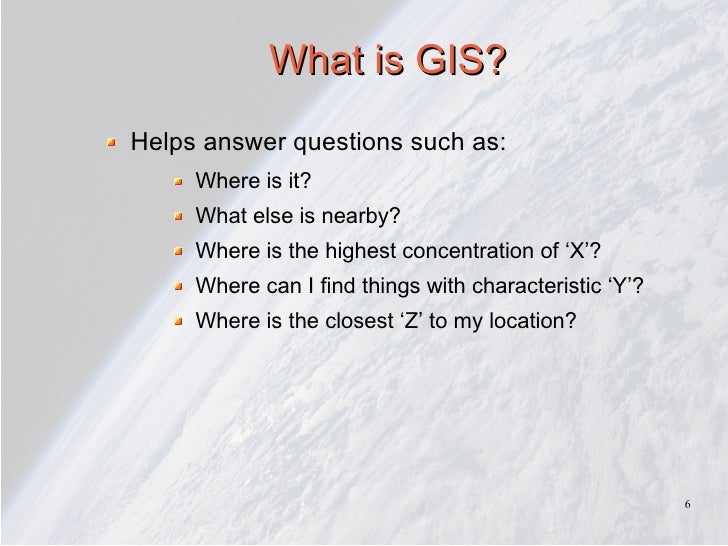 What is GIS?

Helps answer questions such as:

Where is it?

What else is nearby?

Where is the highest concentration of ‘X’?

Where can I find things with characteristic ‘Y’?

Where is the closest ‘Z’ to my location?

6